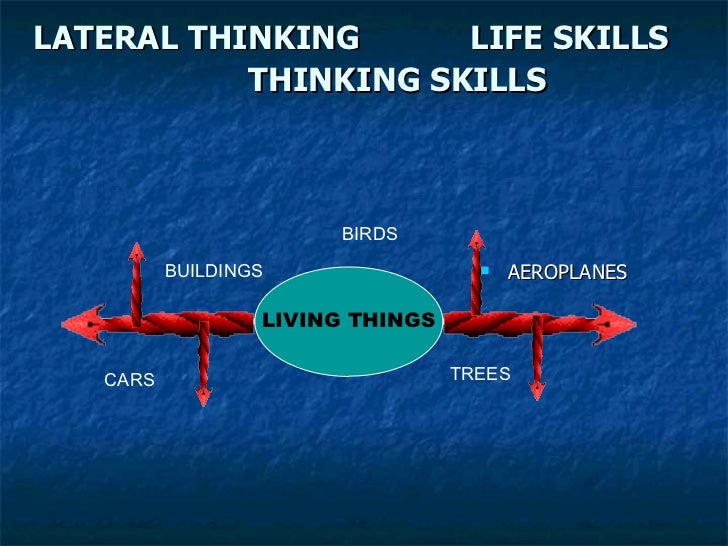 LATERAL THINKING LIFE SKILLS
THINKING SKILLS

BIRDS

BUILDINGS

AEROPLANES

LIVING THINGS

CARS

TREES